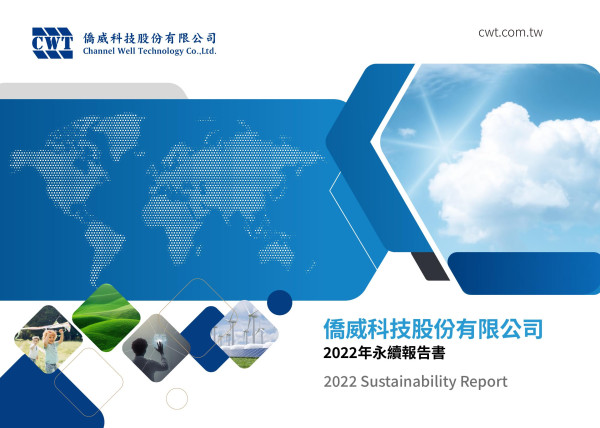 CWT 僑威科技股份有限公司 Channel Well Technology Co.,Ltd.

cwt.com.tw

僑威科技股份有限公司
2022年永續報告書

2022 Sustainability Report